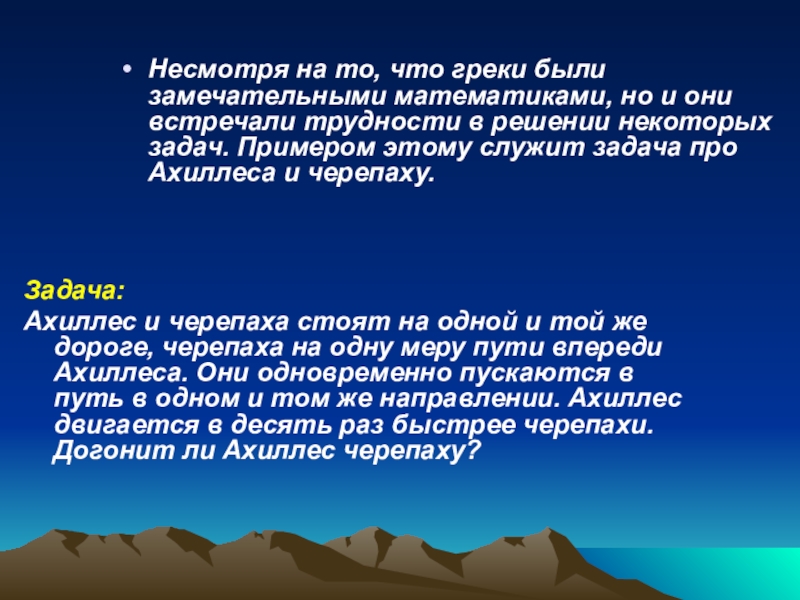 • Несмотря на то, что греки были замечательными математиками, но и они встречали трудности в решении некоторых задач. Примером этому служит задача про Ахиллеса и черепаху.

Задача:
Ахиллес и черепаха стоят на одной и той же дороге, черепаха на одну меру пути впереди Ахиллеса. Они одновременно пускаются в путь в одном и том же направлении. Ахиллес двигается в десять раз быстрее черепахи. Догонит ли Ахиллес черепаху?